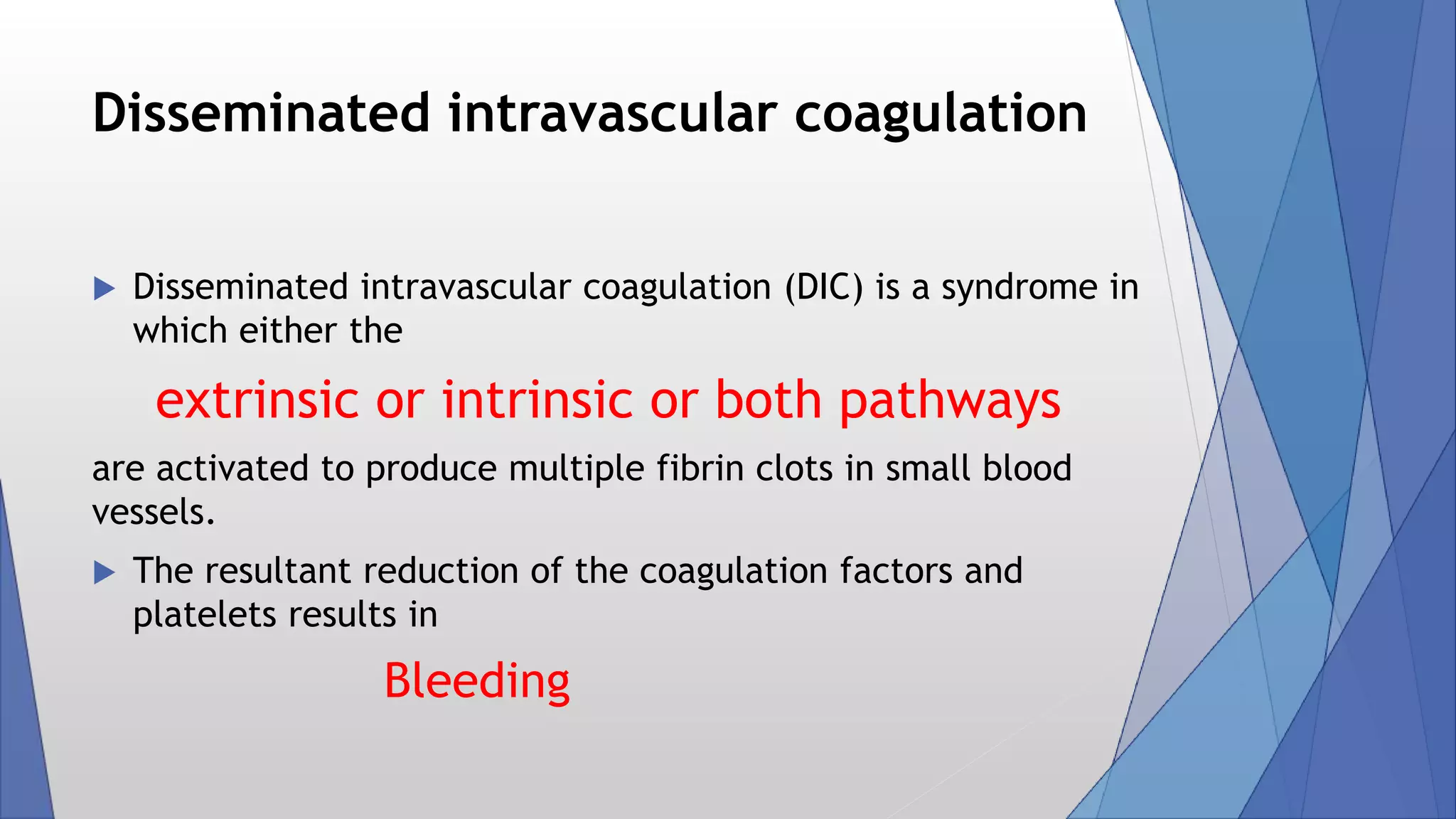 Disseminated intravascular coagulation

Disseminated intravascular coagulation (DIC) is a syndrome in which either the

extrinsic or intrinsic or both pathways

are activated to produce multiple fibrin clots in small blood vessels.

The resultant reduction of the coagulation factors and platelets results in

Bleeding